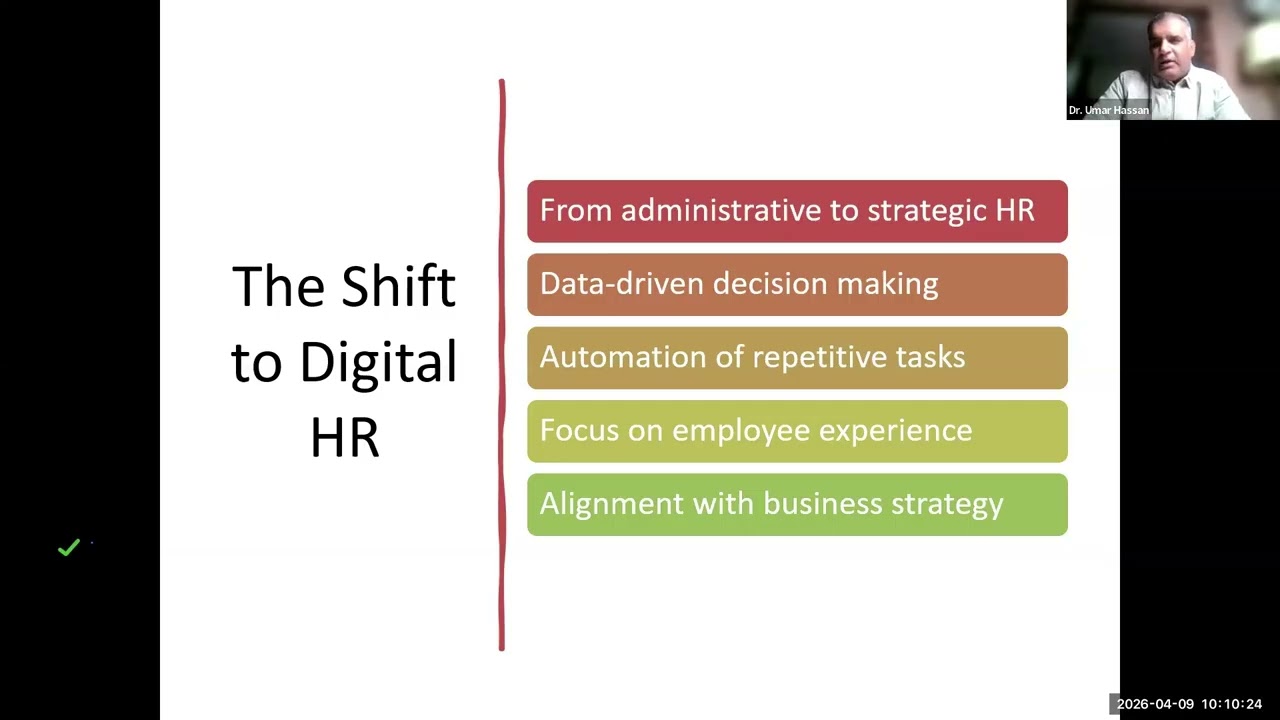 Dr. Umar Hassan

The Shift to Digital HR

From administrative to strategic HR

Data-driven decision making

Automation of repetitive tasks

Focus on employee experience

Alignment with business strategy

2026-04-09 10:10:24